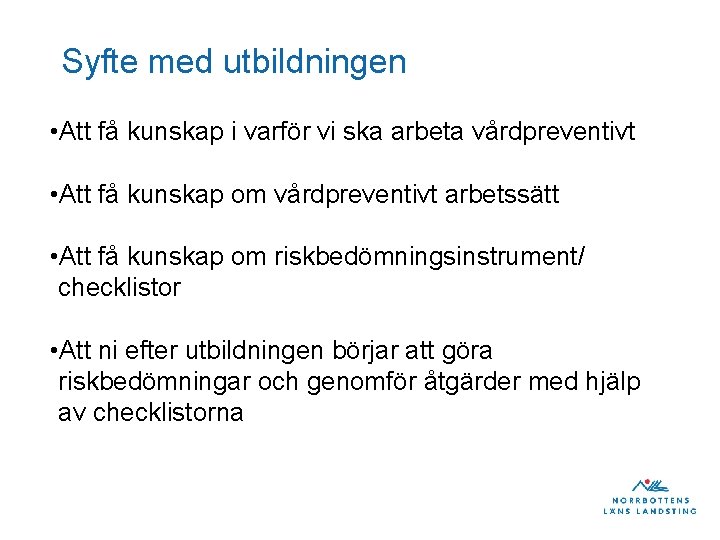 Syfte med utbildningen

•Att få kunskap i varför vi ska arbeta vårdpreventivt

•Att få kunskap om vårdpreventivt arbetssätt

•Att få kunskap om riskbedömningsinstrument/ checklistor

•Att ni efter utbildningen börjar att göra riskbedömningar och genomför åtgärder med hjälp av checklistorna

NORRBOTTENS LÄNS LANDSTING